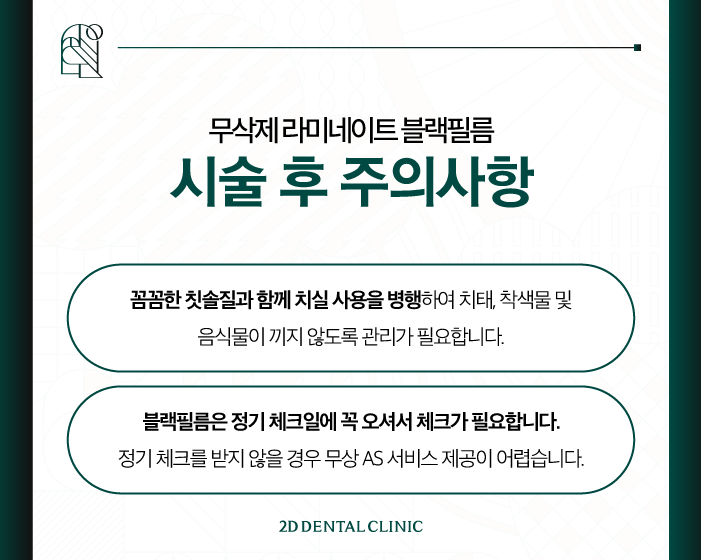 무삭제 라미네이트 블랙필름
시술 후 주의사항

꼼꼼한 칫솔질과 함께 치실 사용을 병행하여 치태, 착색물 및 음식물이 끼지 않도록 관리가 필요합니다.

블랙필름은 정기 체크일에 꼭 오셔서 체크가 필요합니다.
정기 체크를 받지 않을 경우 무상 AS 서비스 제공이 어렵습니다.

2D DENTAL CLINIC